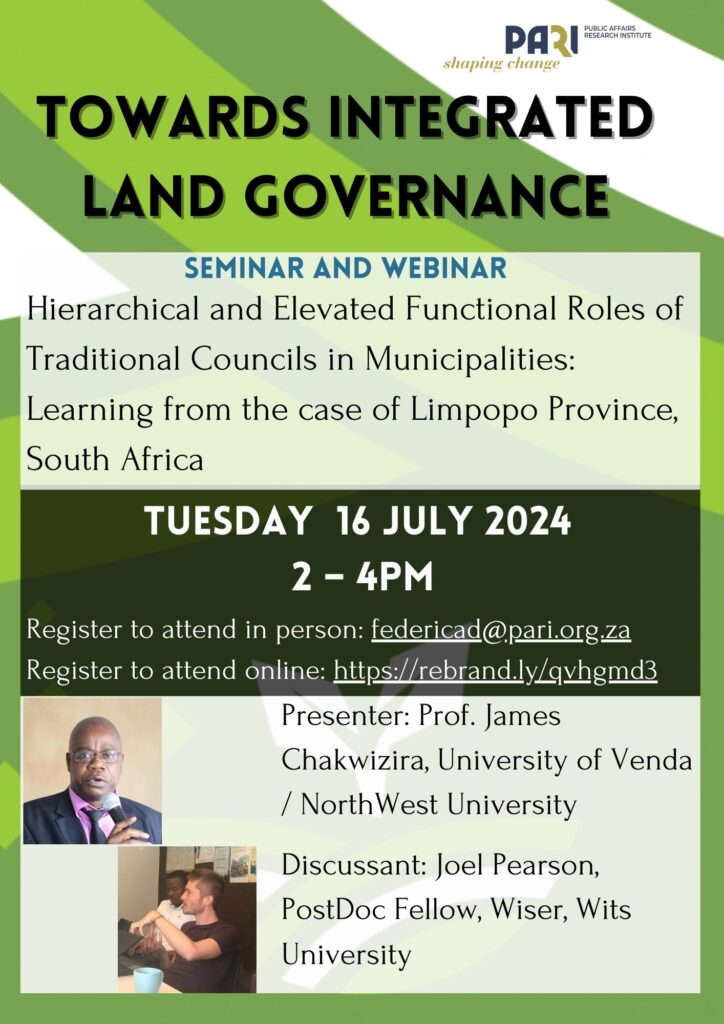 PARI PUBLIC AFFAIRS RESEARCH INSTITUTE
shaping change

TOWARDS INTEGRATED LAND GOVERNANCE

SEMINAR AND WEBINAR

Hierarchical and Elevated Functional Roles of Traditional Councils in Municipalities: Learning from the case of Limpopo Province, South Africa

TUESDAY 16 JULY 2024
2 – 4PM

Register to attend in person: federicad@pari.org.za
Register to attend online: https://rebrand.ly/qvhgmd3

Presenter: Prof. James Chakwizira, University of Venda / NorthWest University

Discussant: Joel Pearson, PostDoc Fellow, Wiser, Wits University